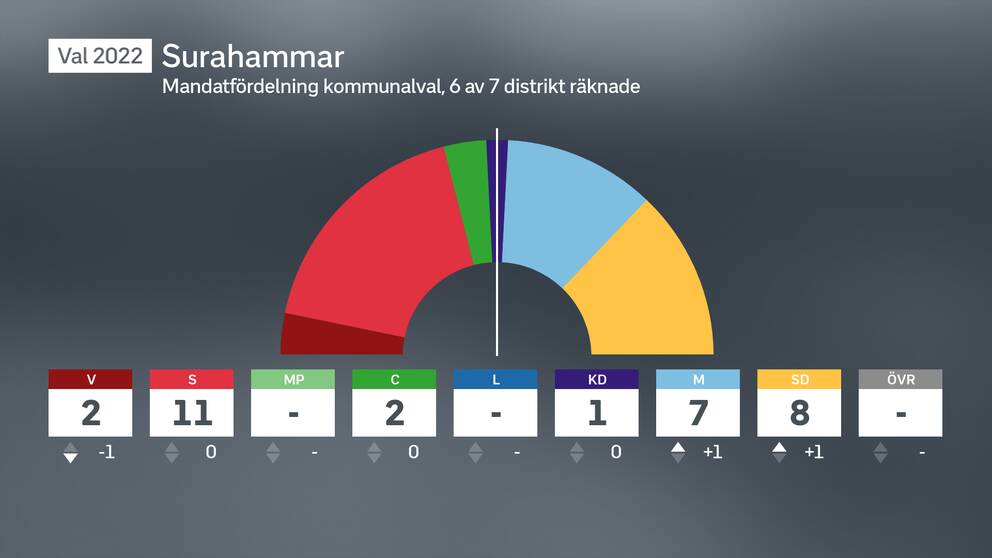 Val 2022 Surahammar
Mandatfördelning kommunalval, 6 av 7 distrikt räknade

| V | S | MP | C | L | KD | M | SD | ÖVR |
|---|---|---|---|---|---|---|---|---|
| 2 | 11 | - | 2 | - | 1 | 7 | 8 | - |
| -1 | 0 | - | 0 | - | 0 | +1 | +1 | - |